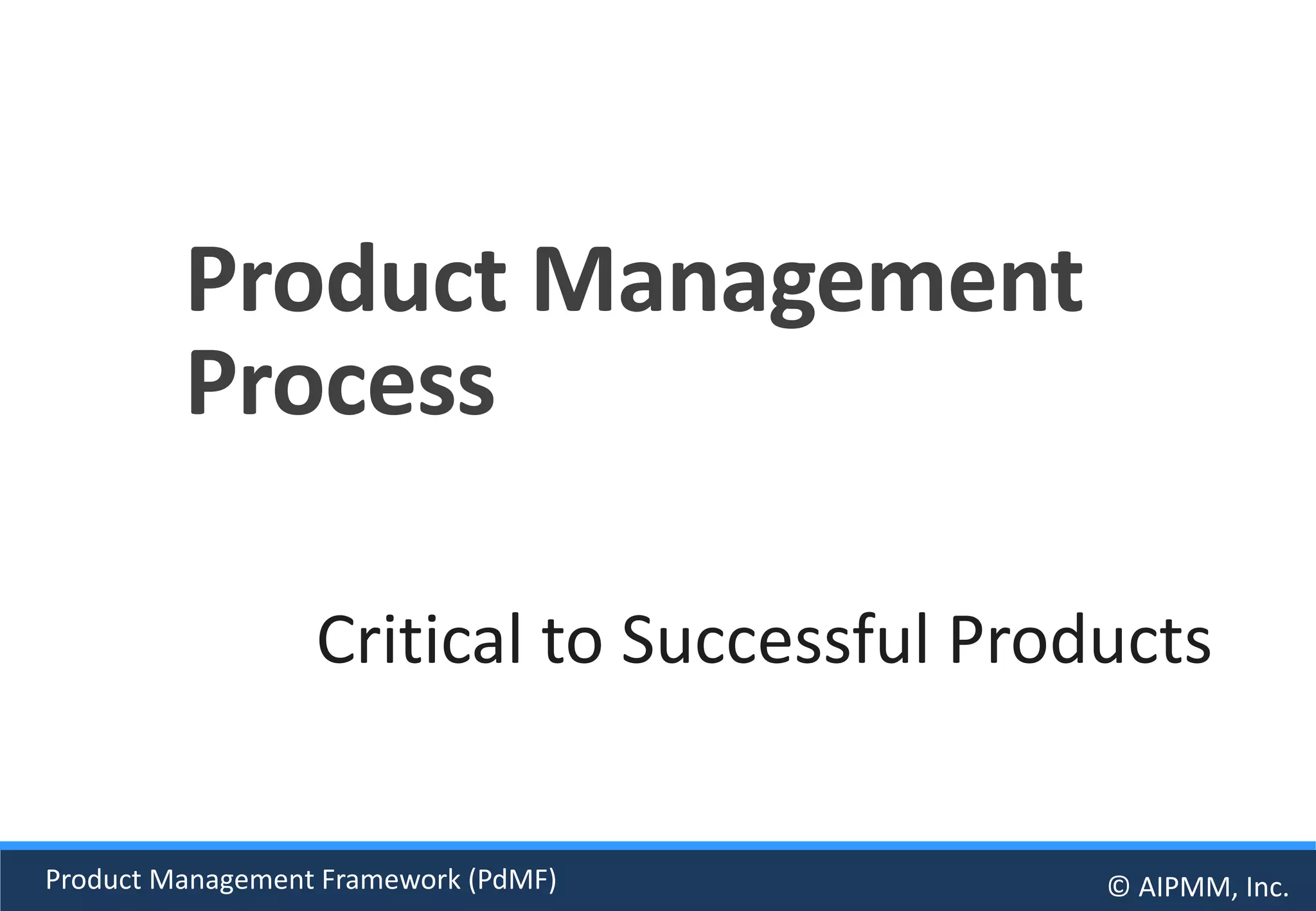 Product Management Process

Critical to Successful Products

Product Management Framework (PdMF)

© AIPMM, Inc.